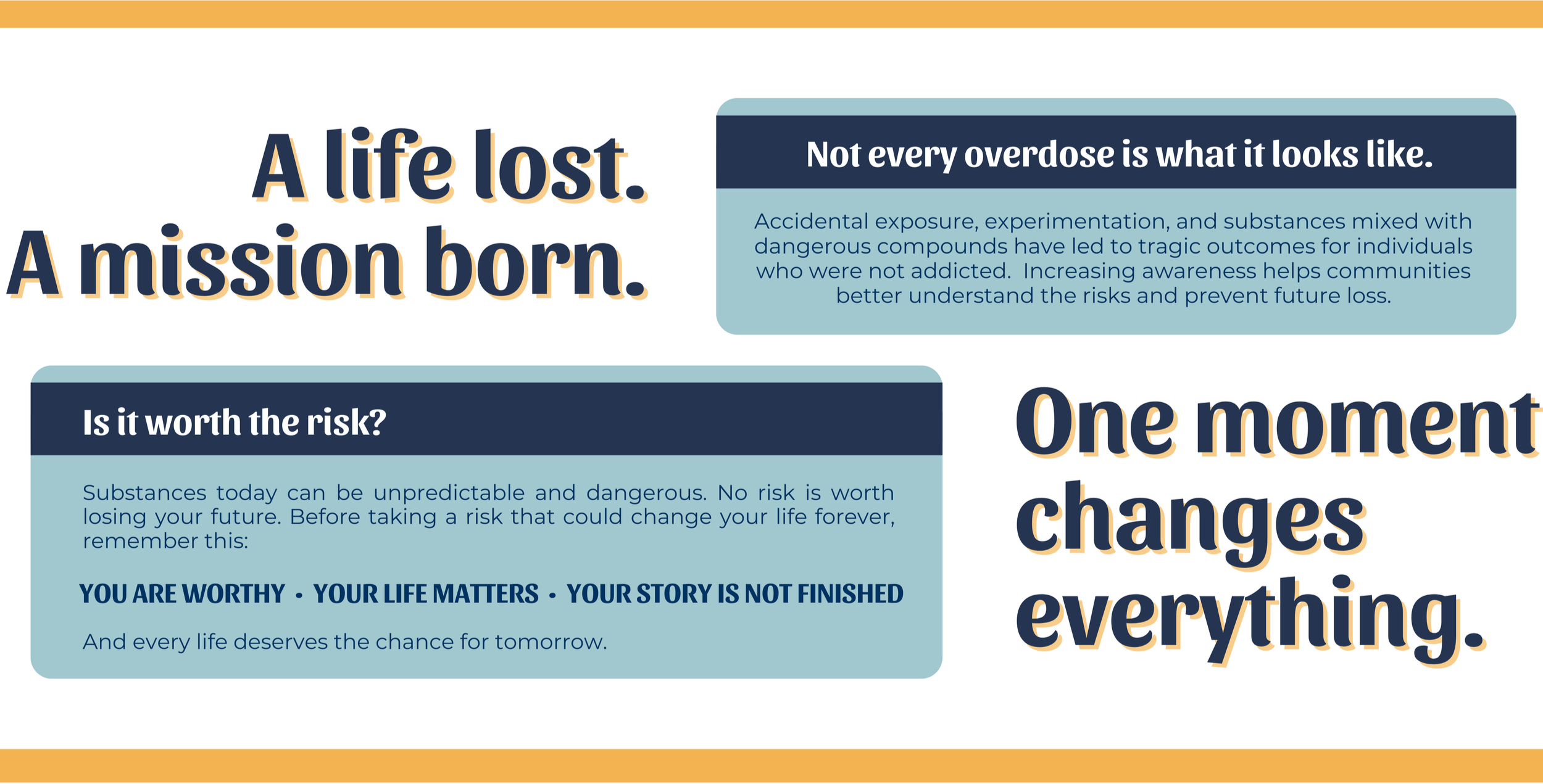 A life lost.
A mission born.

Not every overdose is what it looks like.

Accidental exposure, experimentation, and substances mixed with dangerous compounds have led to tragic outcomes for individuals who were not addicted. Increasing awareness helps communities better understand the risks and prevent future loss.

Is it worth the risk?

Substances today can be unpredictable and dangerous. No risk is worth losing your future. Before taking a risk that could change your life forever, remember this:

YOU ARE WORTHY • YOUR LIFE MATTERS • YOUR STORY IS NOT FINISHED

And every life deserves the chance for tomorrow.

One moment changes everything.